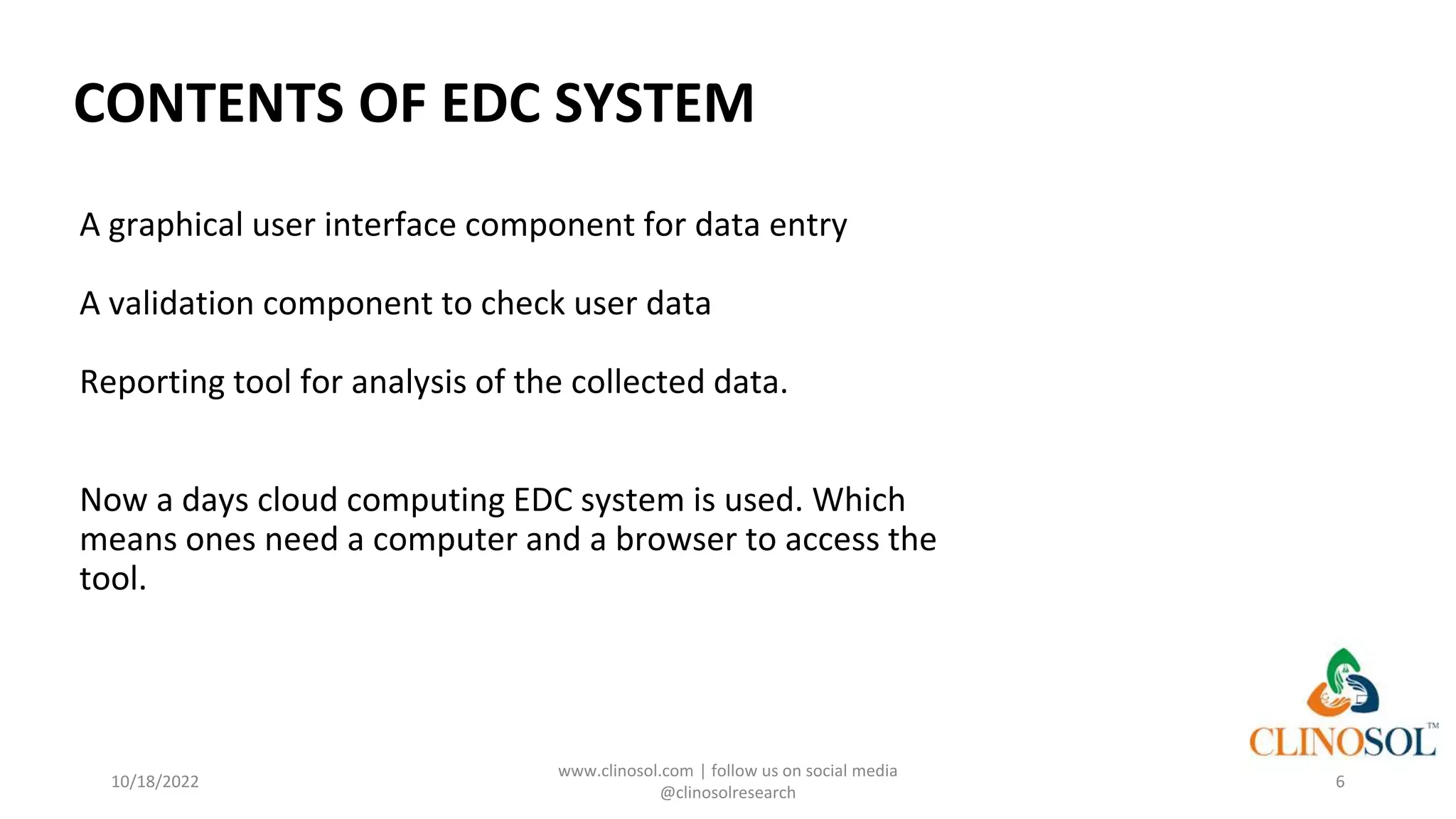 CONTENTS OF EDC SYSTEM

A graphical user interface component for data entry

A validation component to check user data

Reporting tool for analysis of the collected data.

Now a days cloud computing EDC system is used. Which means ones need a computer and a browser to access the tool.

CLINOSOL™

10/18/2022

www.clinosol.com | follow us on social media @clinosolresearch

6